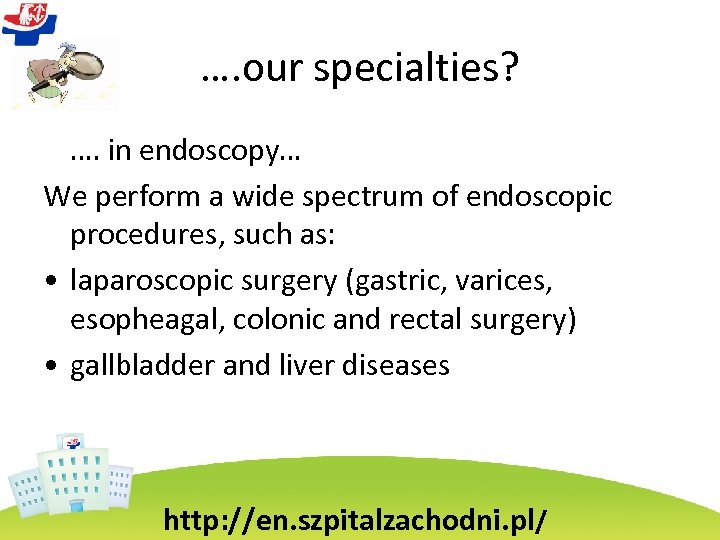 ….our specialties?

…. in endoscopy…

We perform a wide spectrum of endoscopic procedures, such as:

• laparoscopic surgery (gastric, varices, esopheagal, colonic and rectal surgery)
• gallbladder and liver diseases

http://en.szpitalzachodni.pl/